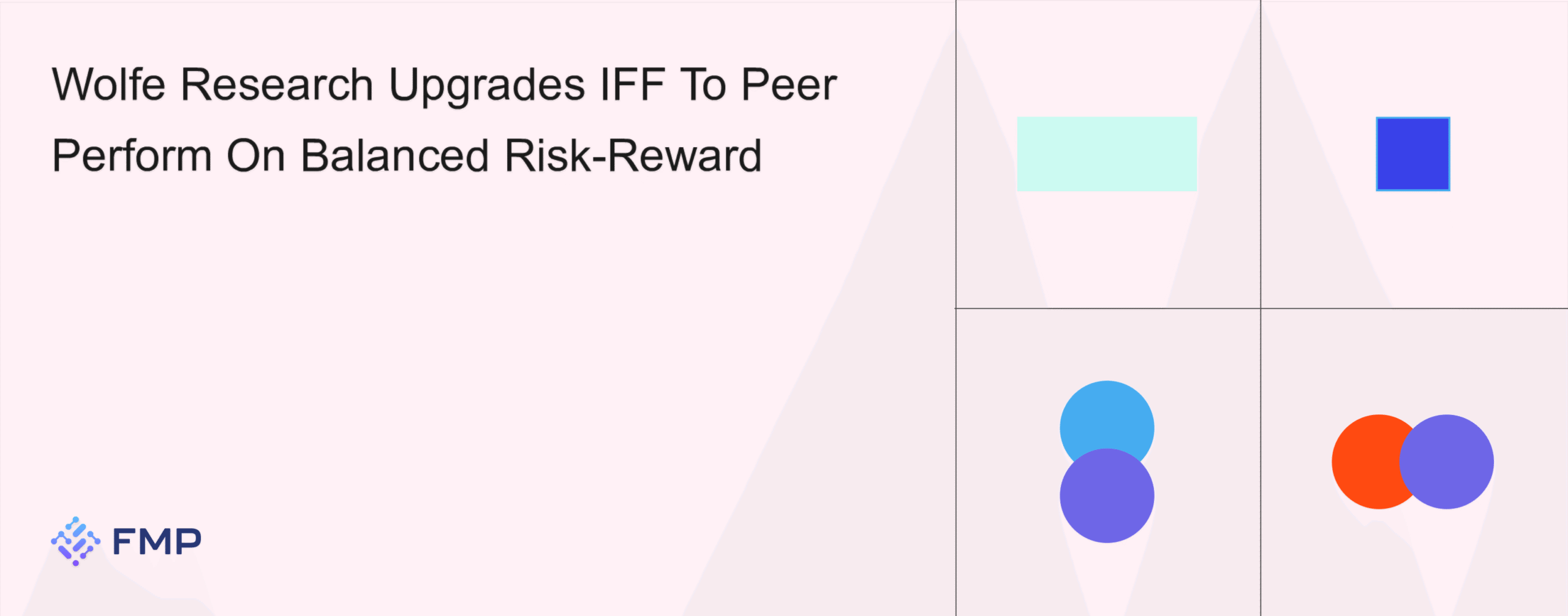 Wolfe Research Upgrades IFF To Peer Perform On Balanced Risk-Reward

FMP